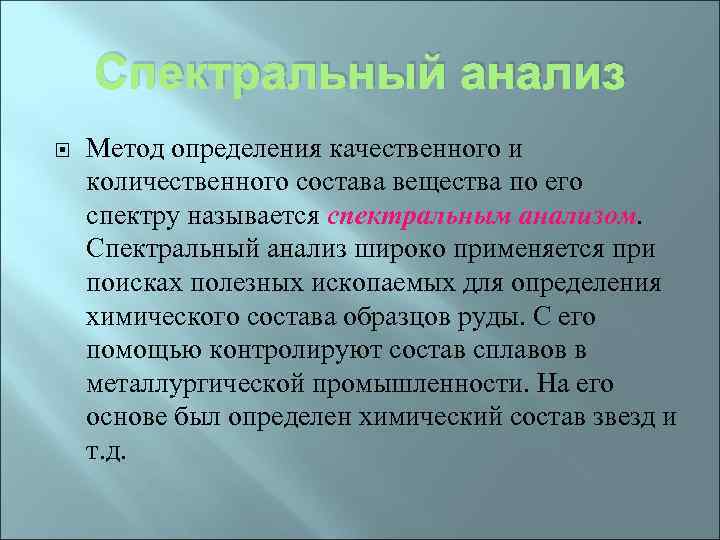 Спектральный анализ

Метод определения качественного и количественного состава вещества по его спектру называется спектральным анализом. Спектральный анализ широко применяется при поисках полезных ископаемых для определения химического состава образцов руды. С его помощью контролируют состав сплавов в металлургической промышленности. На его основе был определен химический состав звезд и т.д.